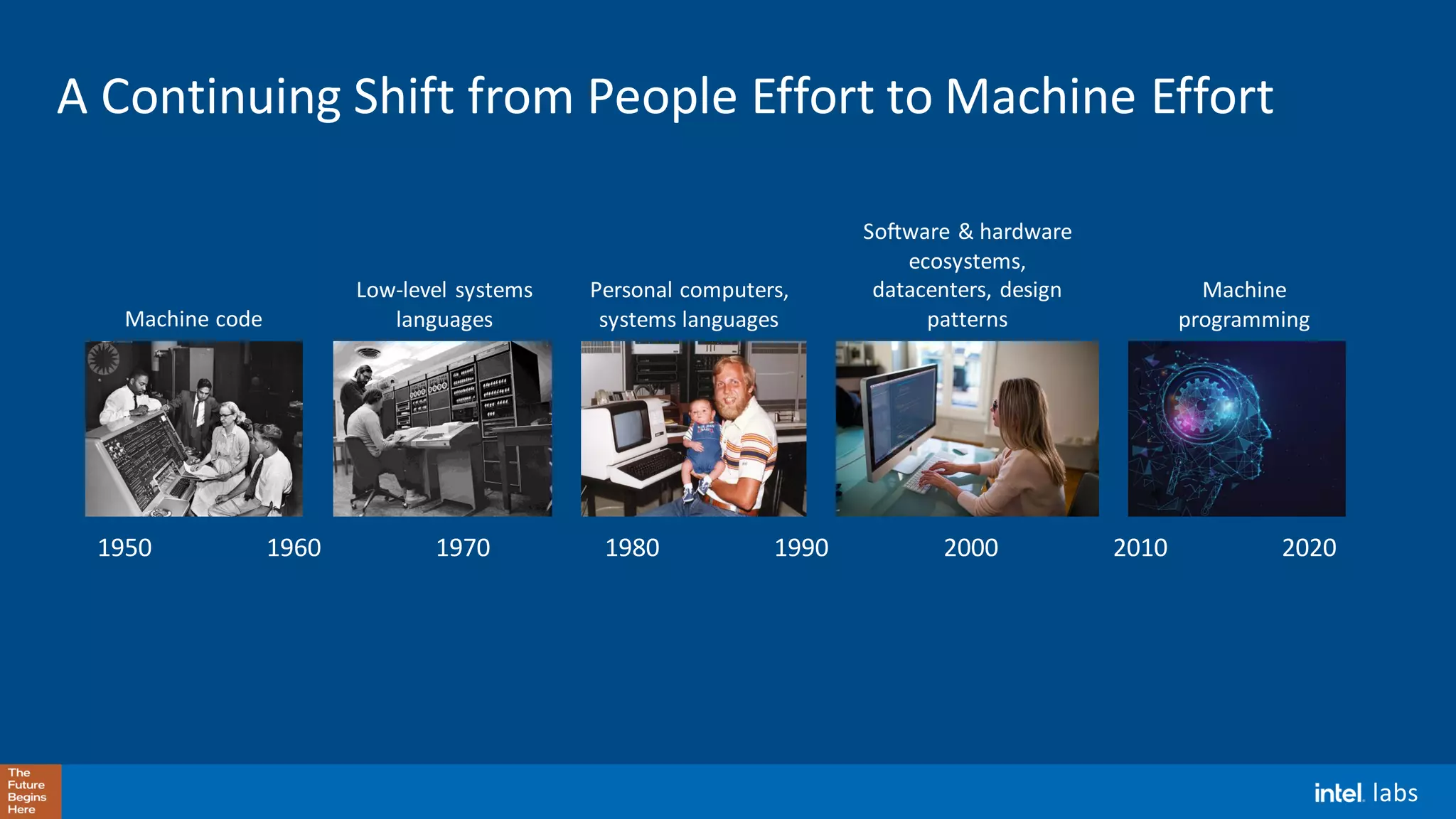 A Continuing Shift from People Effort to Machine Effort

Machine code

Low-level systems languages

Personal computers, systems languages

Software & hardware ecosystems, datacenters, design patterns

Machine programming

1950 1960 1970 1980 1990 2000 2010 2020

The Future Begins Here

intel. labs